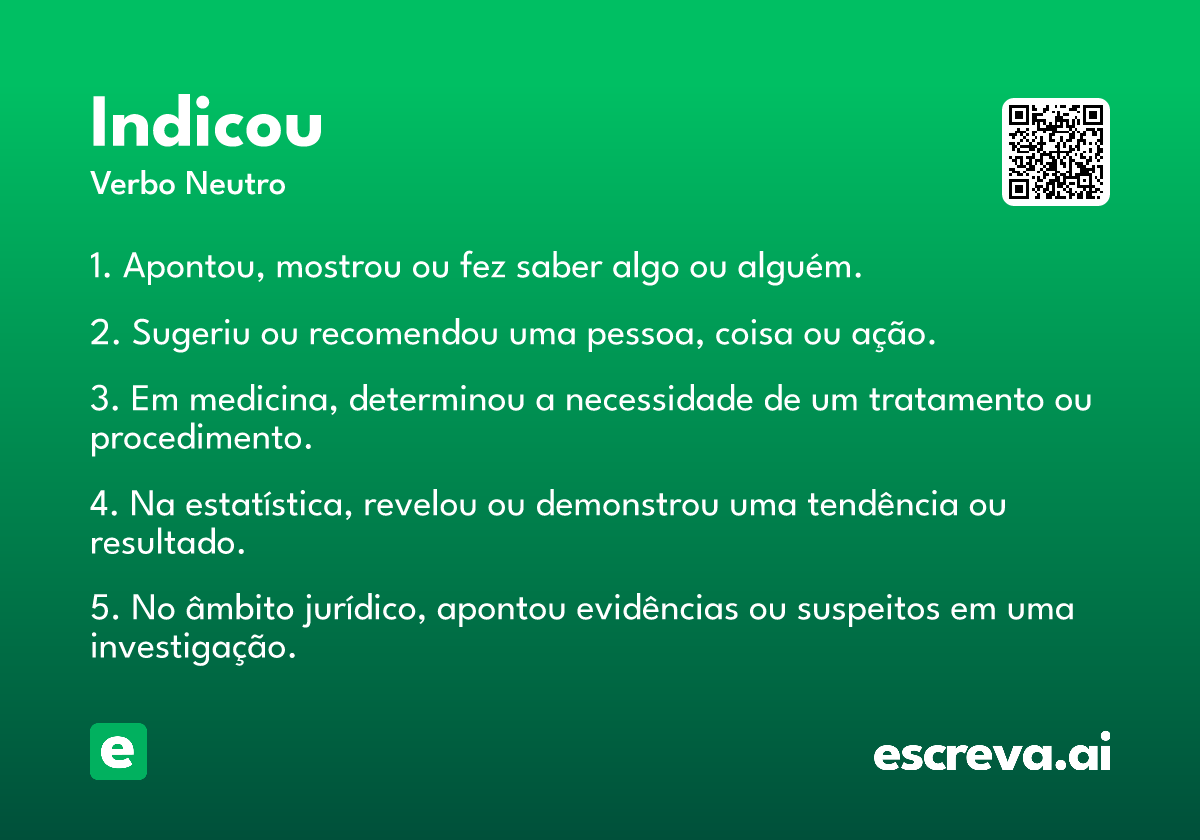 Indicou
Verbo Neutro

1. Apontou, mostrou ou fez saber algo ou alguém.

2. Sugeriu ou recomendou uma pessoa, coisa ou ação.

3. Em medicina, determinou a necessidade de um tratamento ou procedimento.

4. Na estatística, revelou ou demonstrou uma tendência ou resultado.

5. No âmbito jurídico, apontou evidências ou suspeitos em uma investigação.

e

escreva.ai